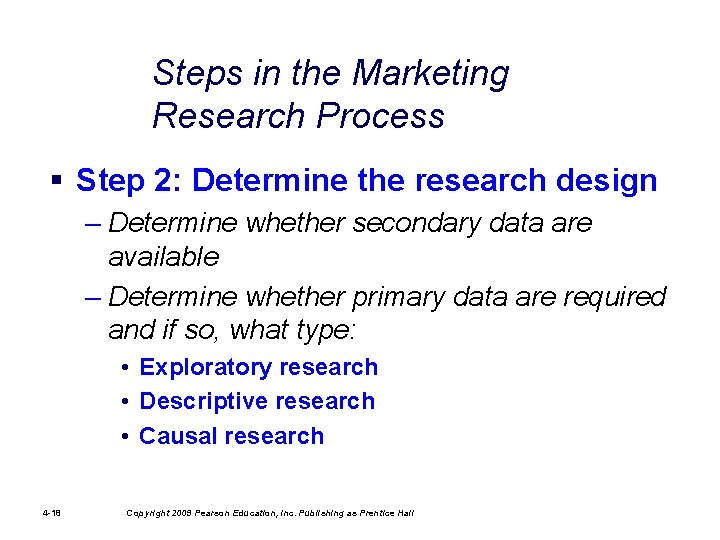 Steps in the Marketing Research Process

▪ Step 2: Determine the research design

– Determine whether secondary data are available

– Determine whether primary data are required and if so, what type:

• Exploratory research

• Descriptive research

• Causal research

4-18

Copyright 2009 Pearson Education, Inc. Publishing as Prentice Hall